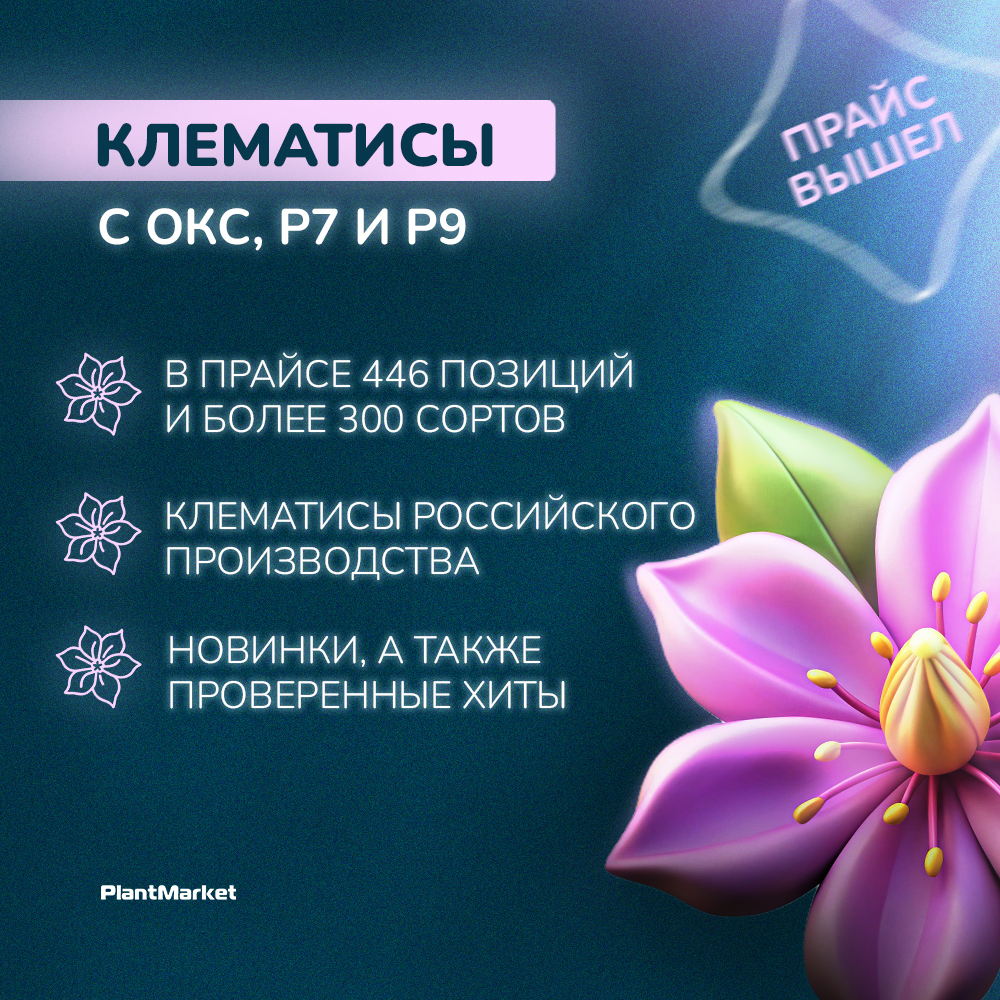 КЛЕМАТИСЫ

С ОКС, Р7 И Р9

ПРАЙС ВЫШЕЛ

В ПРАЙСЕ 446 ПОЗИЦИЙ И БОЛЕЕ 300 СОРТОВ

КЛЕМАТИСЫ РОССИЙСКОГО ПРОИЗВОДСТВА

НОВИНКИ, А ТАКЖЕ ПРОВЕРЕННЫЕ ХИТЫ

PlantMarket